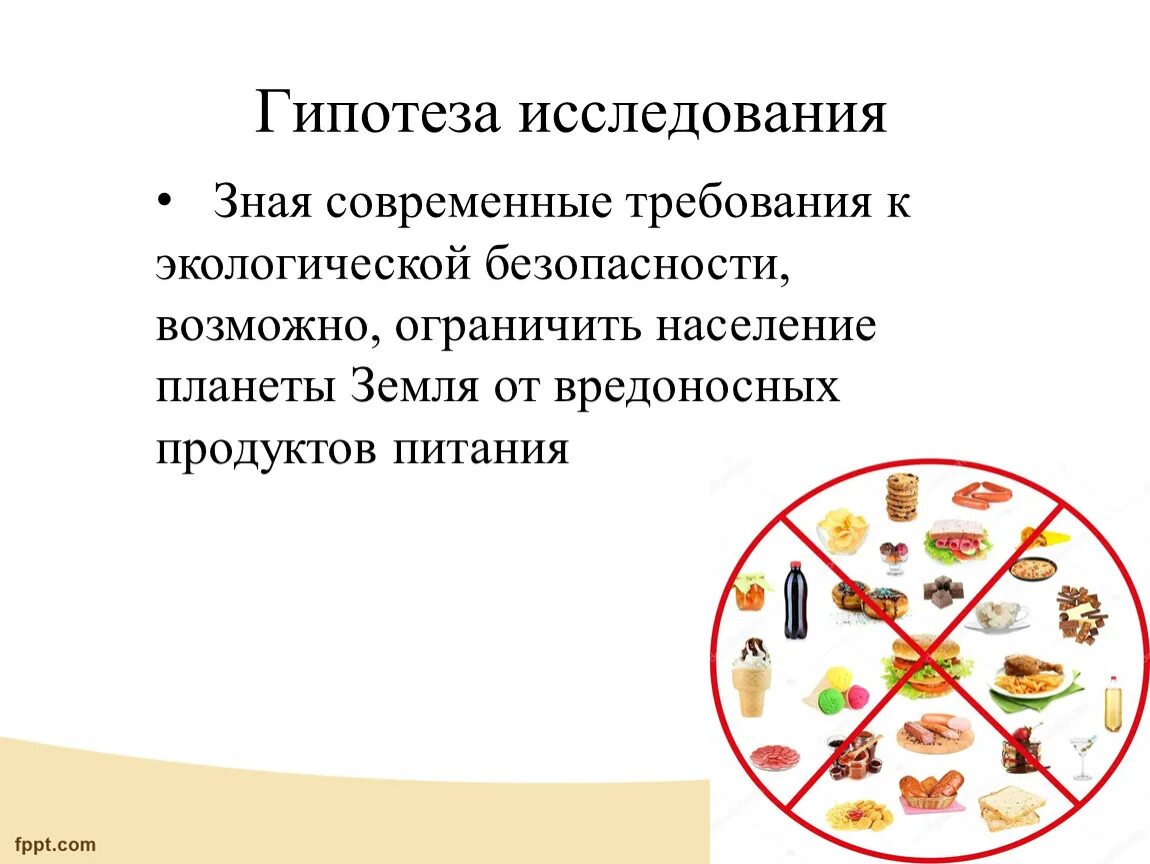 Гипотеза исследования

• Зная современные требования к экологической безопасности, возможно, ограничить население планеты Земля от вредоносных продуктов питания

fppt.com